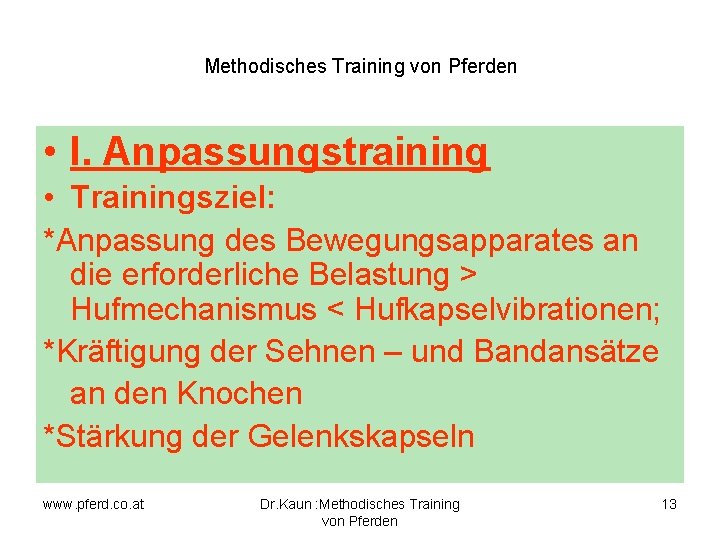 Methodisches Training von Pferden

• I. Anpassungstraining
• Trainingsziel:
*Anpassung des Bewegungsapparates an die erforderliche Belastung > Hufmechanismus < Hufkapselvibrationen;
*Kräftigung der Sehnen – und Bandansätze an den Knochen
*Stärkung der Gelenkskapseln

www.pferd.co.at

Dr.Kaun :Methodisches Training von Pferden

13